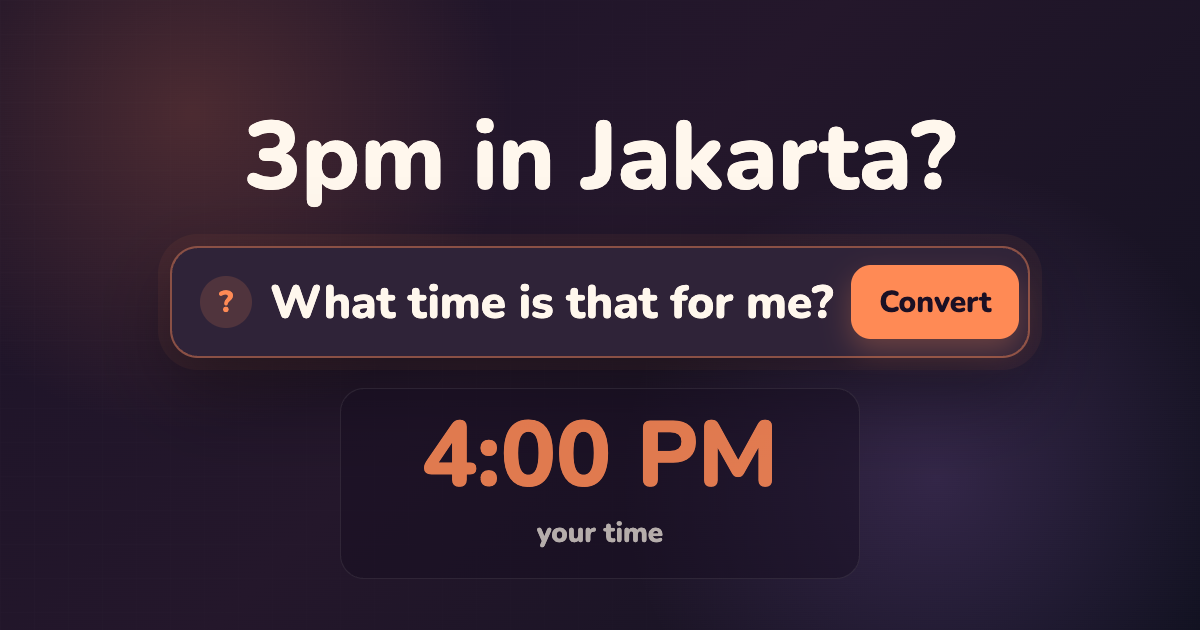 3pm in Jakarta?

? What time is that for me? Convert

4:00 PM
your time